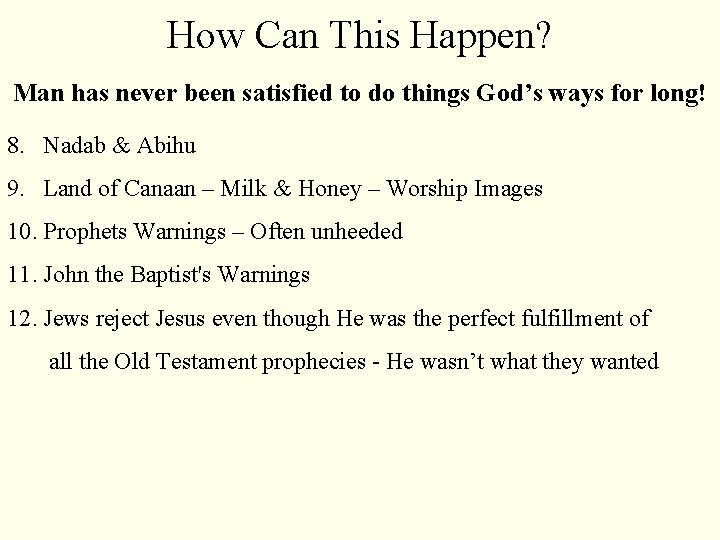 How Can This Happen?

Man has never been satisfied to do things God’s ways for long!

8. Nadab & Abihu

9. Land of Canaan – Milk & Honey – Worship Images

10. Prophets Warnings – Often unheeded

11. John the Baptist's Warnings

12. Jews reject Jesus even though He was the perfect fulfillment of all the Old Testament prophecies - He wasn’t what they wanted